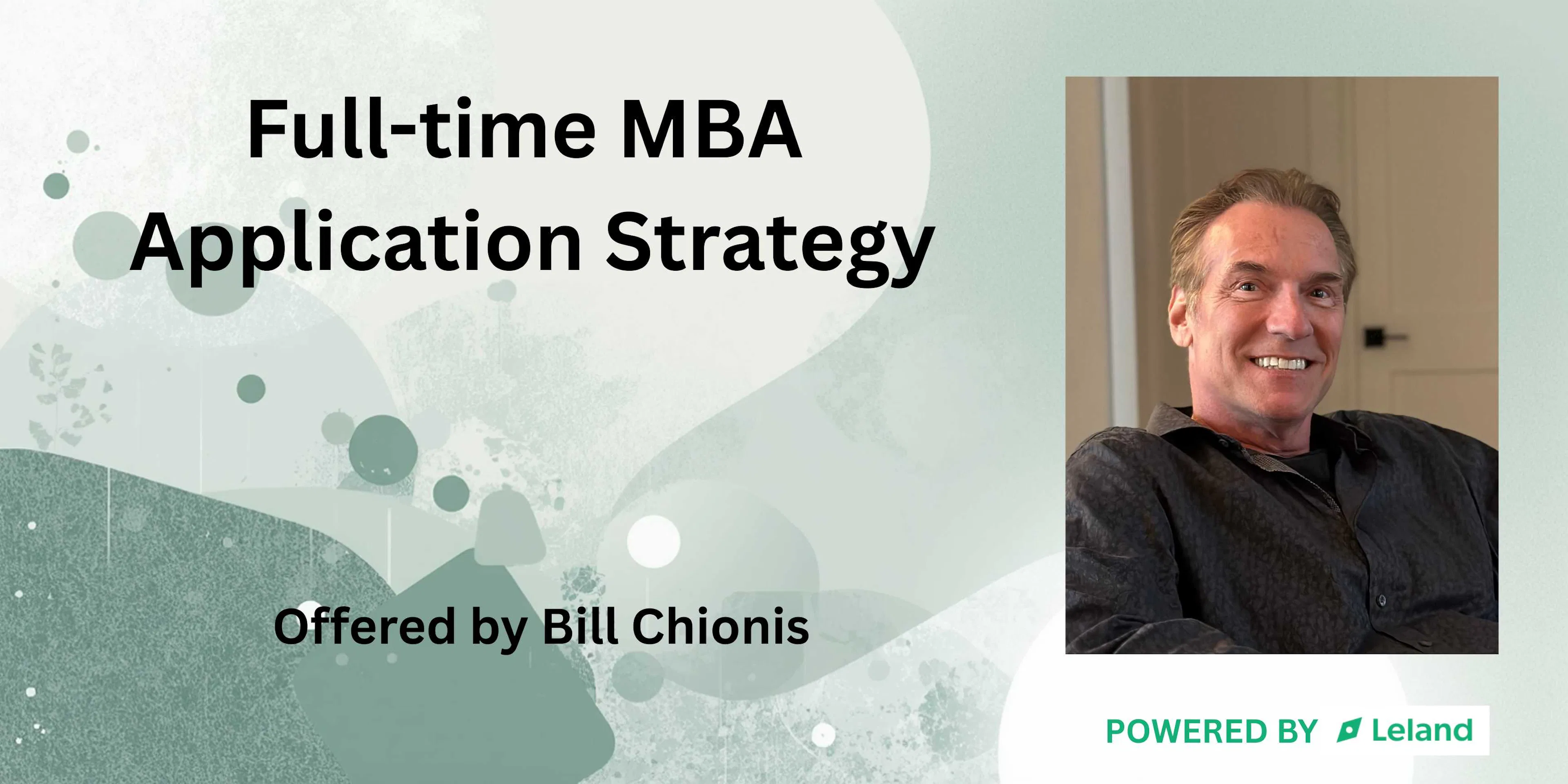 Full-time MBA Application Strategy

Offered by Bill Chionis

POWERED BY Leland